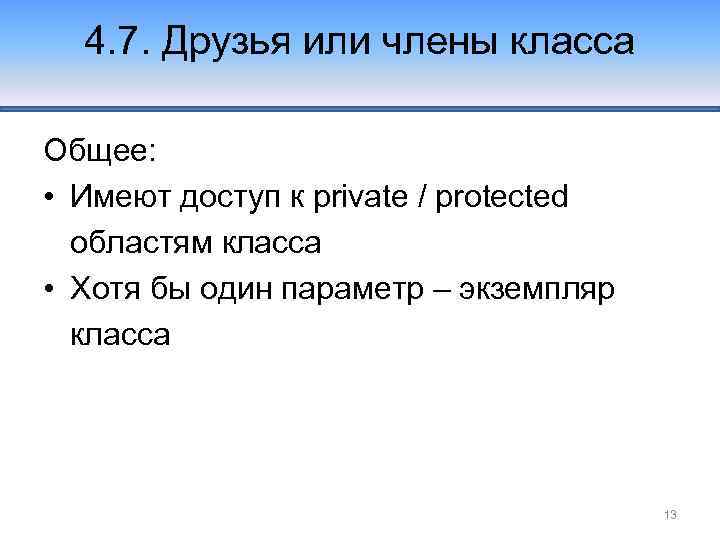 4.7. Друзья или члены класса

Общее:

• Имеют доступ к private / protected областям класса

• Хотя бы один параметр – экземпляр класса

13